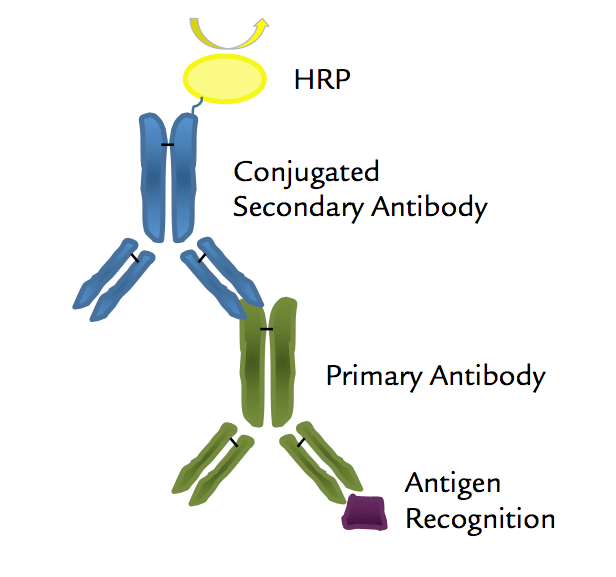 HRP

Conjugated
Secondary Antibody

Primary Antibody

Antigen
Recognition